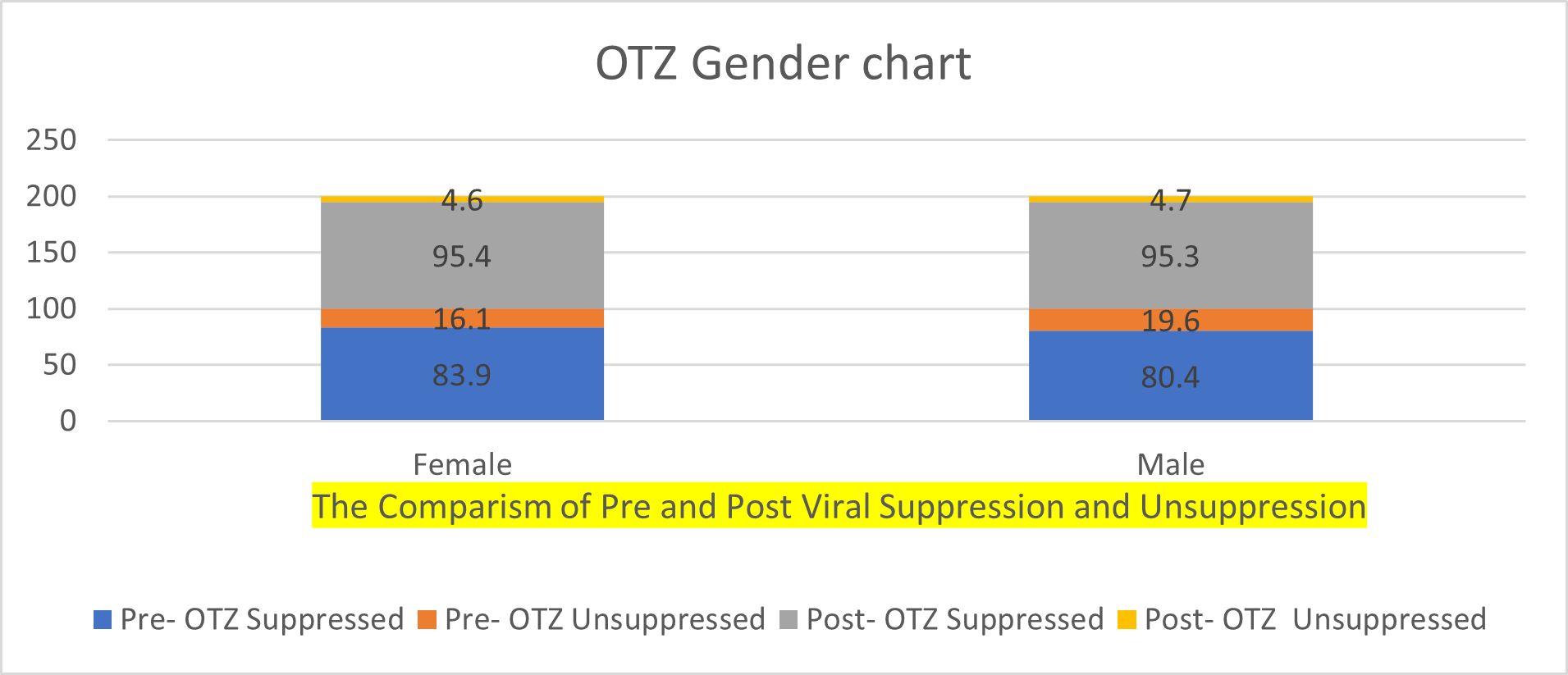 OTZ Gender chart

250
200
150
100
50
0

4.6
95.4
16.1
83.9

4.7
95.3
19.6
80.4

Female
Male

The Comparism of Pre and Post Viral Suppression and Unsuppression

Pre- OTZ Suppressed
Pre- OTZ Unsuppressed
Post- OTZ Suppressed
Post- OTZ Unsuppressed